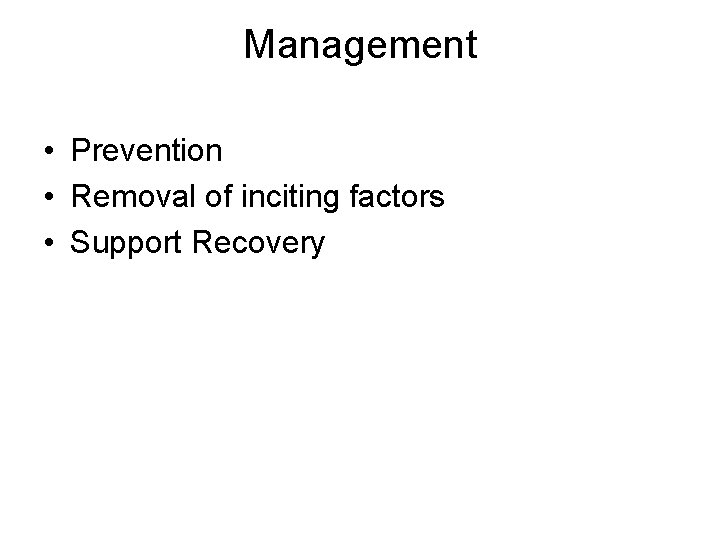 Management

• Prevention
• Removal of inciting factors
• Support Recovery